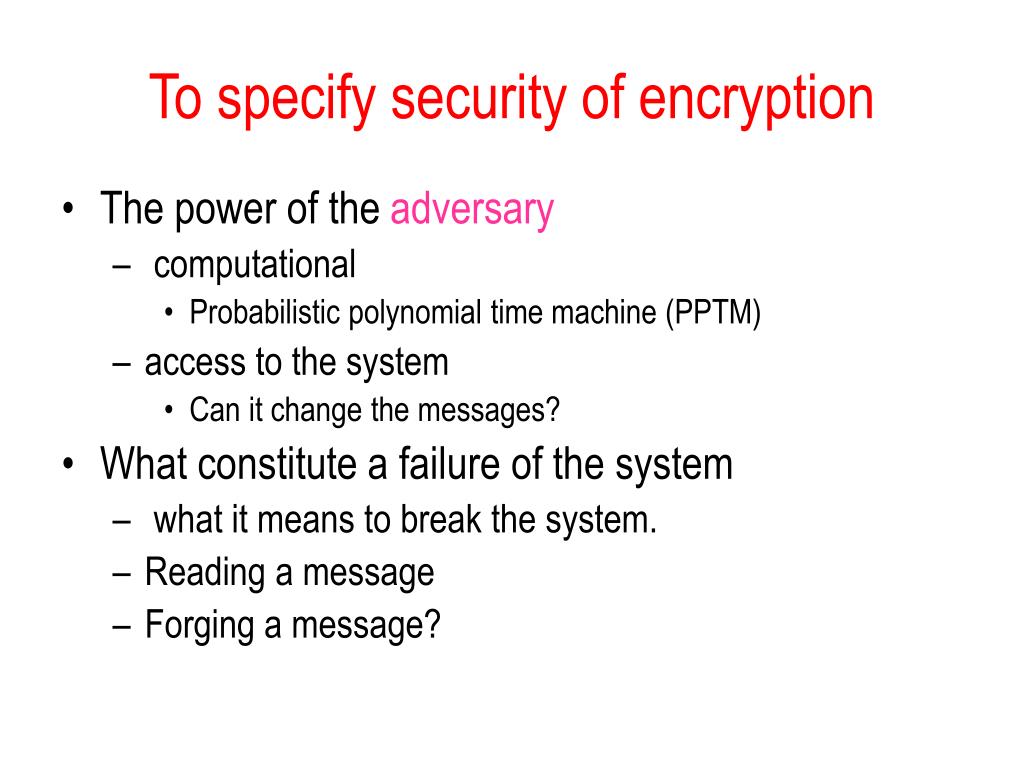 To specify security of encryption

• The power of the adversary
  – computational
    • Probabilistic polynomial time machine (PPTM)
  – access to the system
    • Can it change the messages?
• What constitute a failure of the system
  – what it means to break the system.
  – Reading a message
  – Forging a message?